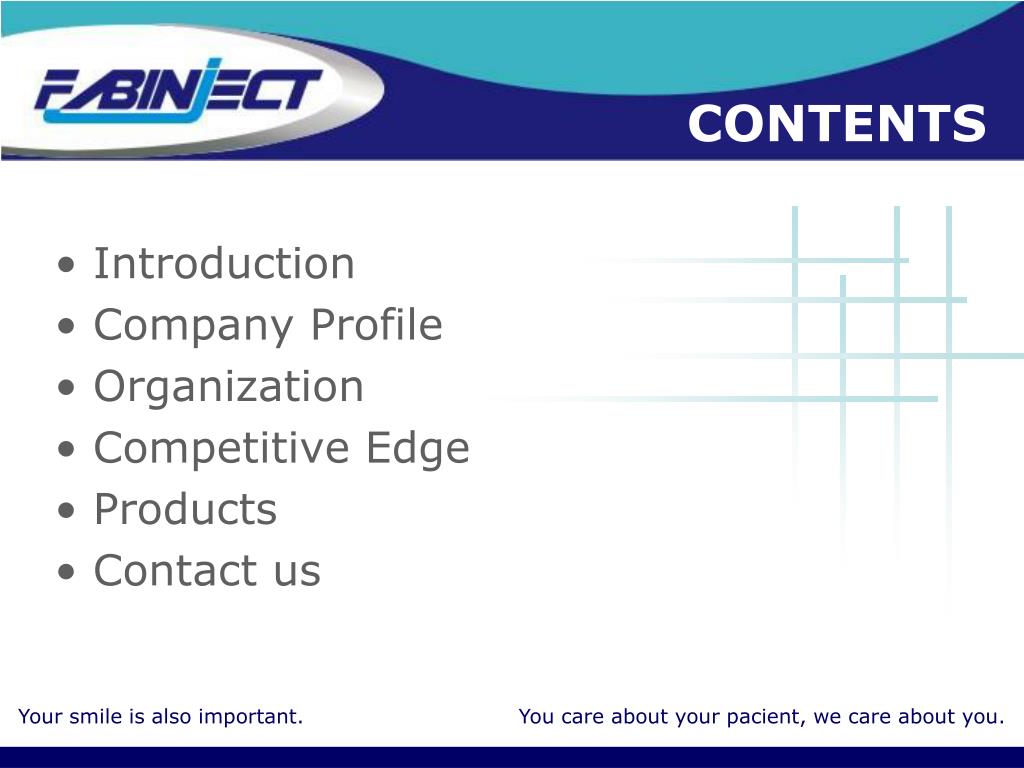 FABINJECT

CONTENTS

• Introduction
• Company Profile
• Organization
• Competitive Edge
• Products
• Contact us

Your smile is also important.

You care about your pacient, we care about you.